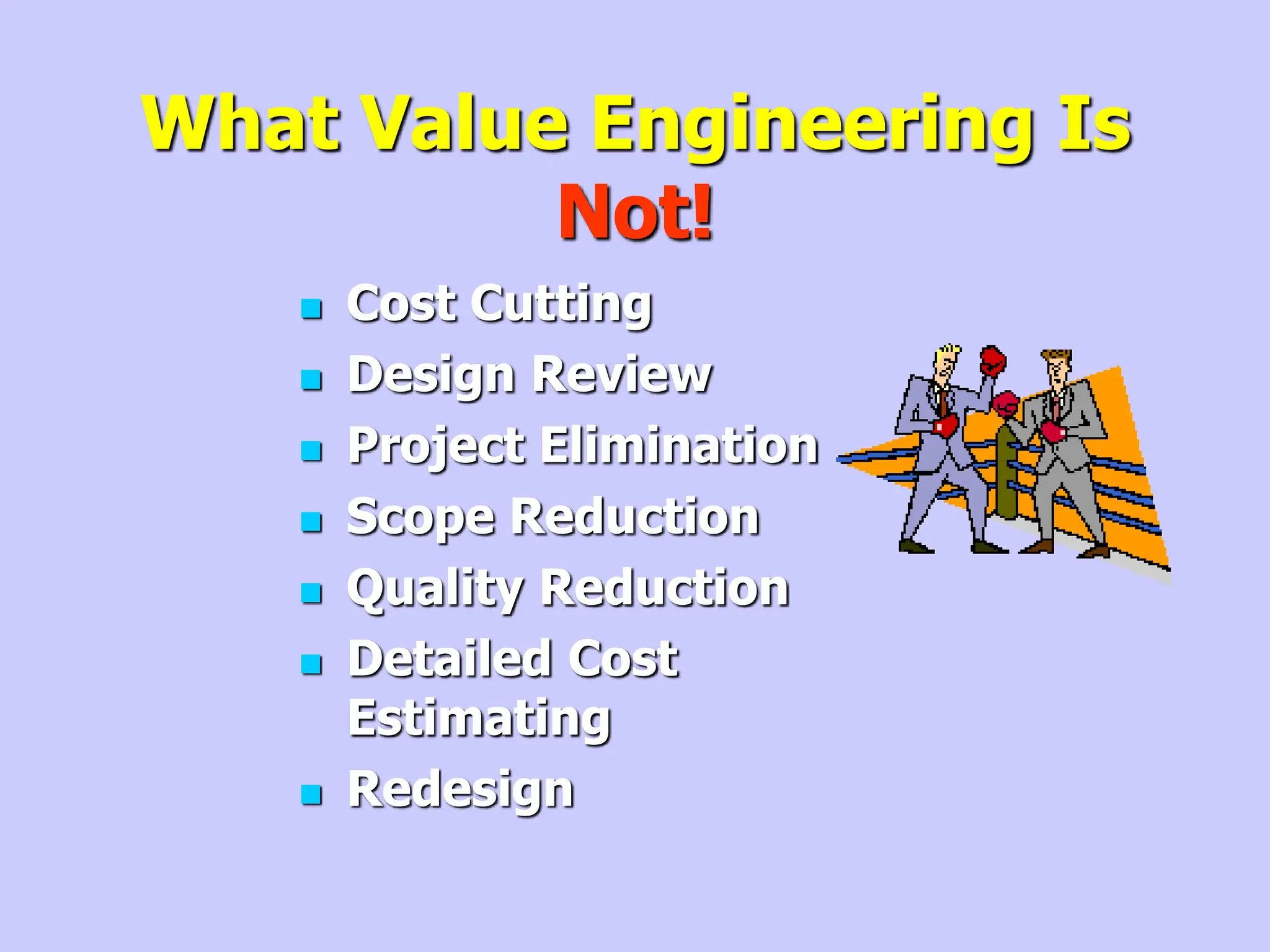 What Value Engineering Is Not!

- Cost Cutting
- Design Review
- Project Elimination
- Scope Reduction
- Quality Reduction
- Detailed Cost Estimating
- Redesign